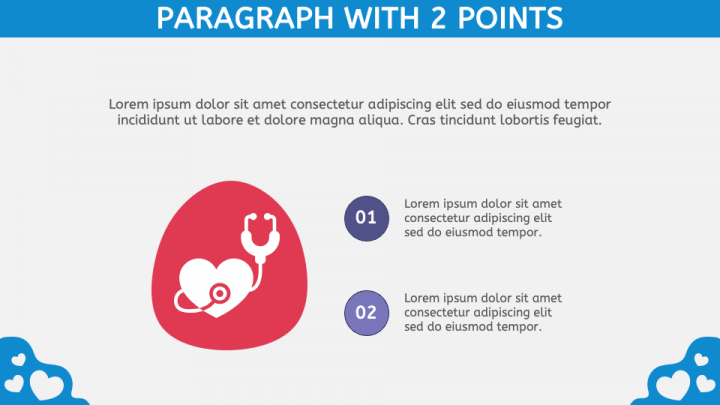 PARAGRAPH WITH 2 POINTS

Lorem ipsum dolor sit amet consectetur adipiscing elit sed do eiusmod tempor incididunt ut labore et dolore magna aliqua. Cras tincidunt lobortis feugiat.

01

Lorem ipsum dolor sit amet consectetur adipiscing elit sed do eiusmod tempor.

02

Lorem ipsum dolor sit amet consectetur adipiscing elit sed do eiusmod tempor.